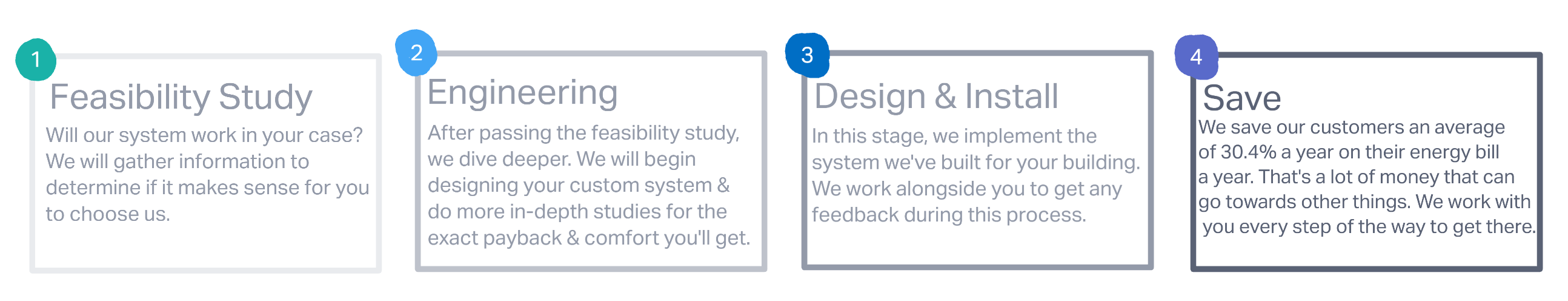 1

Feasibility Study

Will our system work in your case? We will gather information to determine if it makes sense for you to choose us.

2

Engineering

After passing the feasibility study, we dive deeper. We will begin designing your custom system & do more in-depth studies for the exact payback & comfort you'll get.

3

Design & Install

In this stage, we implement the system we've built for your building. We work alongside you to get any feedback during this process.

4

Save

We save our customers an average of 30.4% a year on their energy bill a year. That's a lot of money that can go towards other things. We work with you every step of the way to get there.